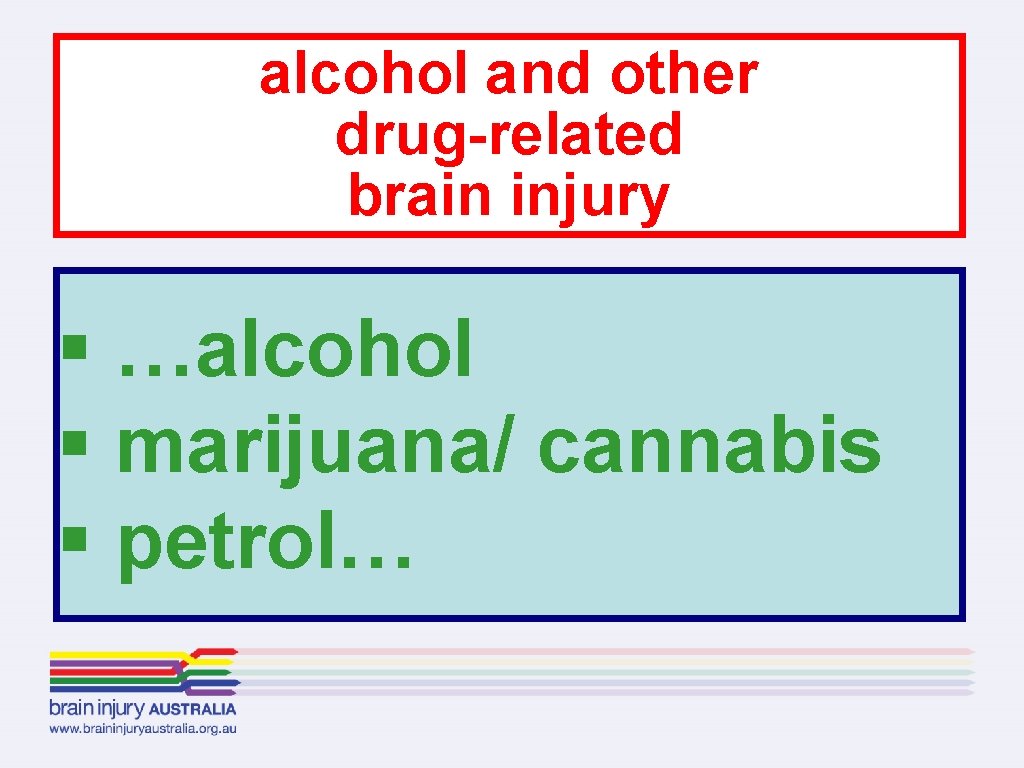 alcohol and other drug-related brain injury

§ …alcohol
§ marijuana/ cannabis
§ petrol…

brain injury AUSTRALIA
www.braininjuryaustralia.org.au